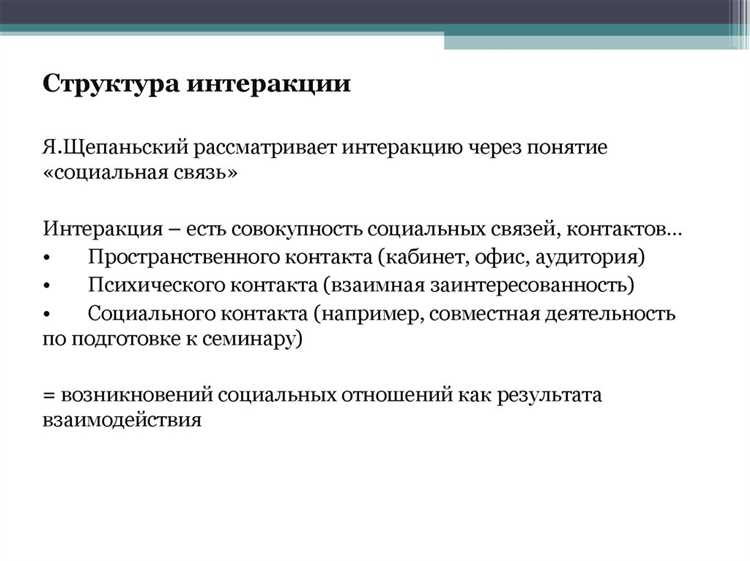 Структура интеракции

Я.Щепаньский рассматривает интеракцию через понятие «социальная связь»

Интеракция – есть совокупность социальных связей, контактов…
• Пространственного контакта (кабинет, офис, аудитория)
• Психического контакта (взаимная заинтересованность)
• Социального контакта (например, совместная деятельность по подготовке к семинару)

= возникновений социальных отношений как результата взаимодействия